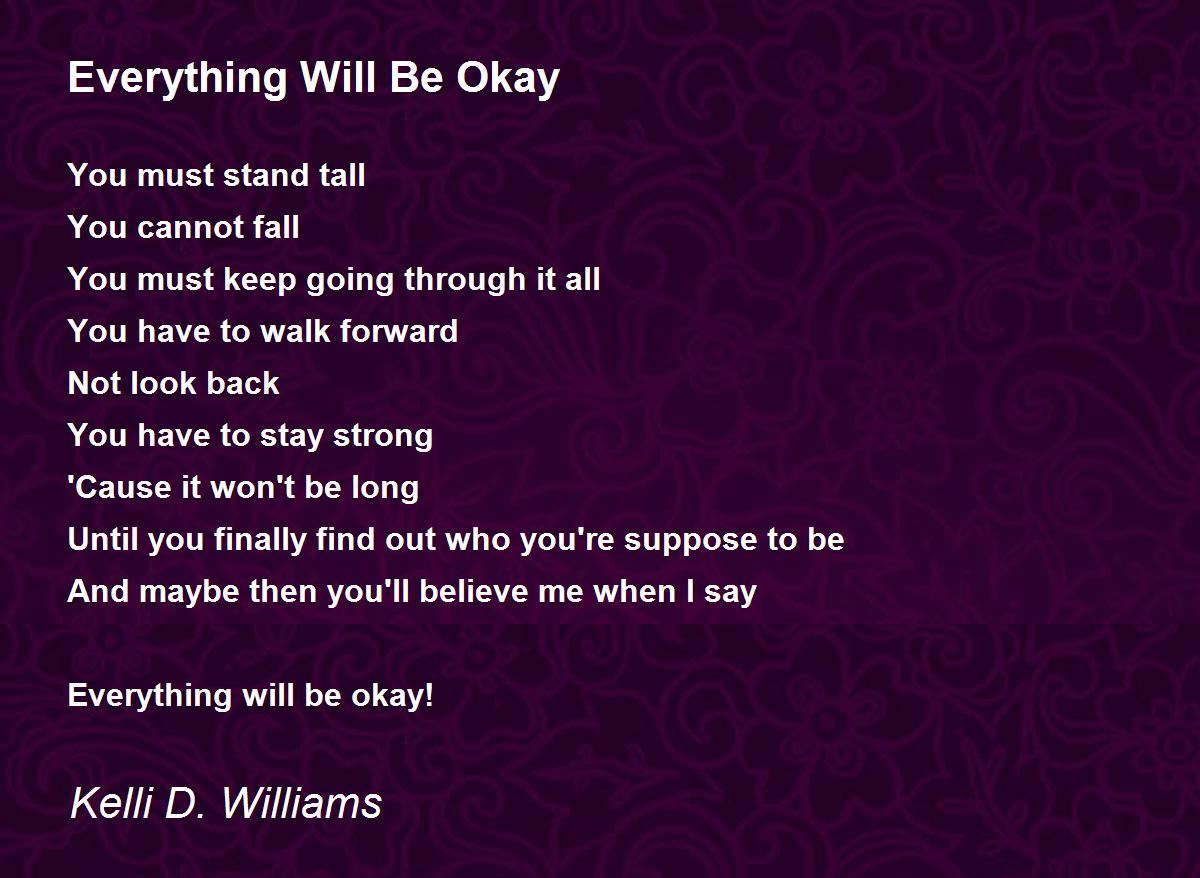 Everything Will Be Okay

You must stand tall
You cannot fall
You must keep going through it all
You have to walk forward
Not look back
You have to stay strong
'Cause it won't be long
Until you finally find out who you're suppose to be
And maybe then you'll believe me when I say

Everything will be okay!

Kelli D. Williams